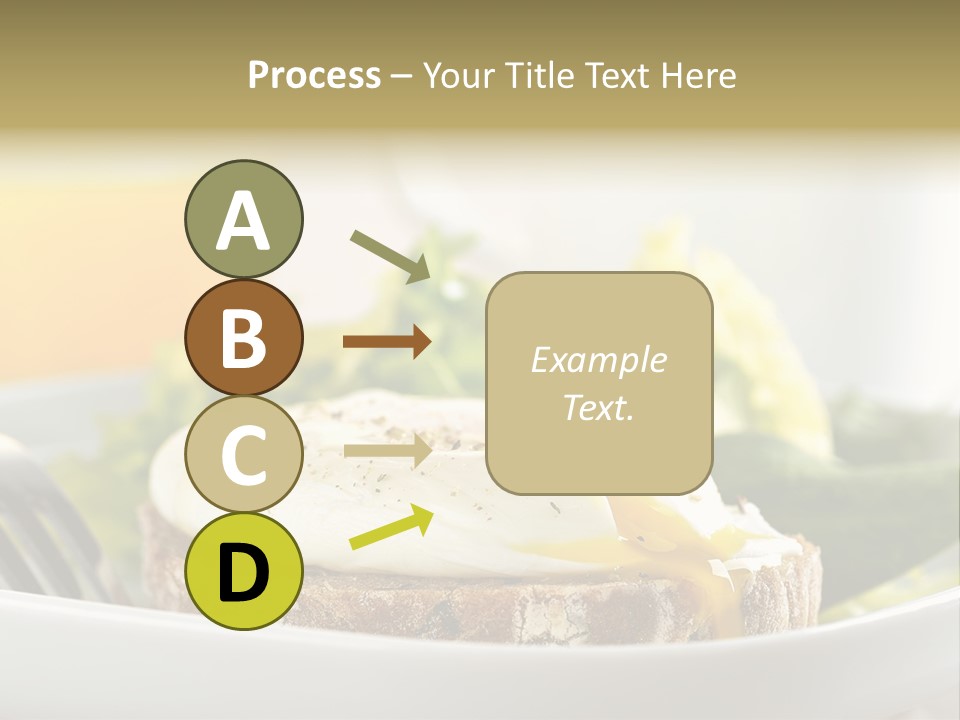 Process – Your Title Text Here

A

B

C

D

Example Text.